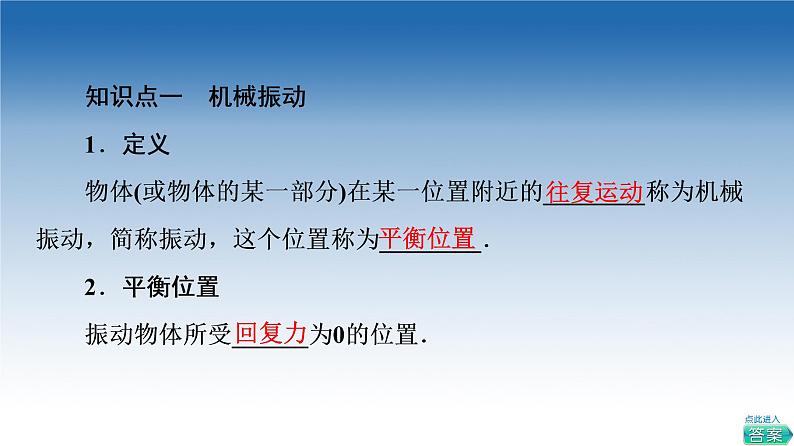 知识点一　机械振动

1．定义

物体(或物体的某一部分)在某一位置附近的往复运动称为机械振动，简称振动，这个位置称为平衡位置.

2．平衡位置

振动物体所受回复力为0的位置.

点此进入
答案